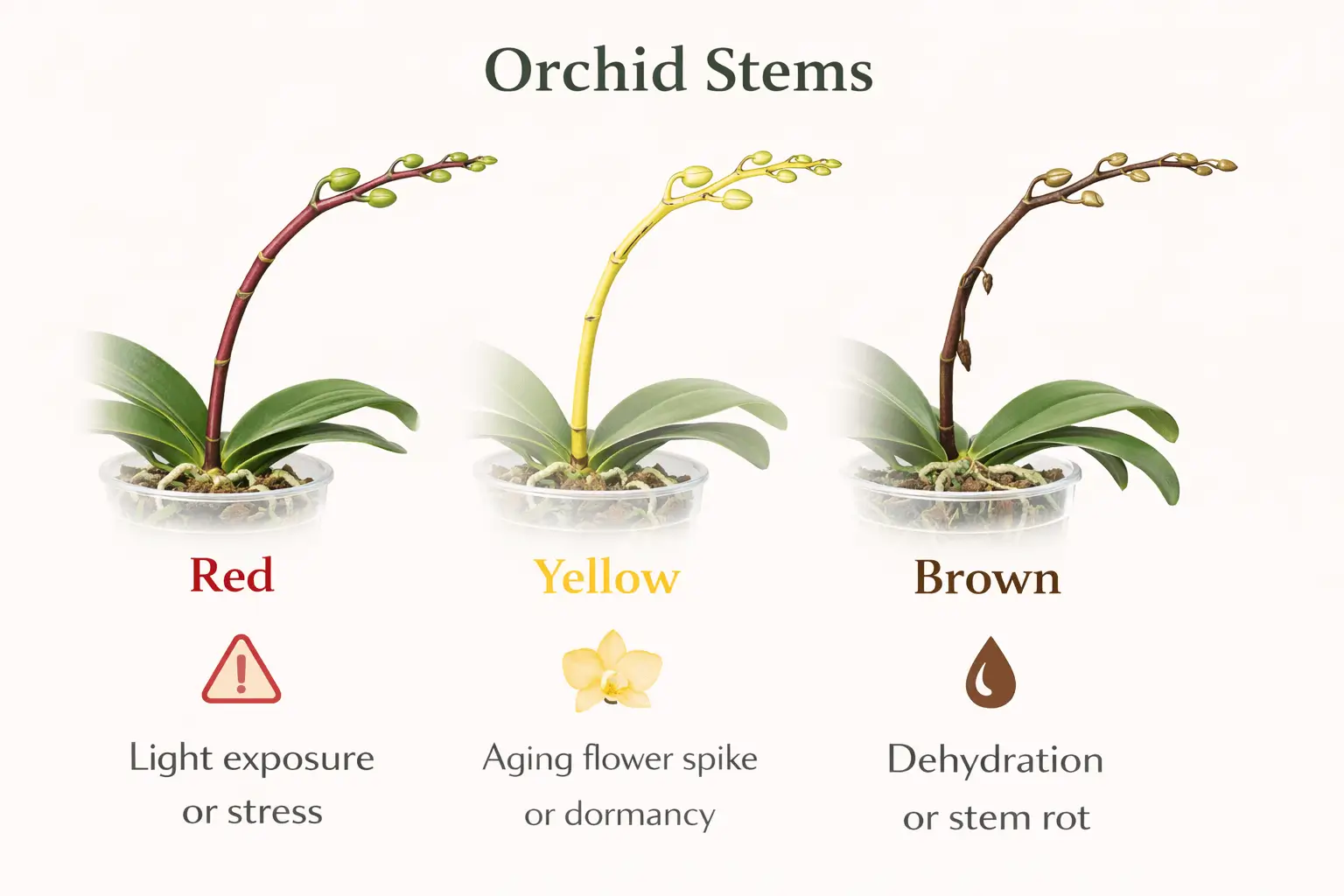 Orchid Stems

Red

Light exposure or stress

Yellow

Aging flower spike or dormancy

Brown

Dehydration or stem rot